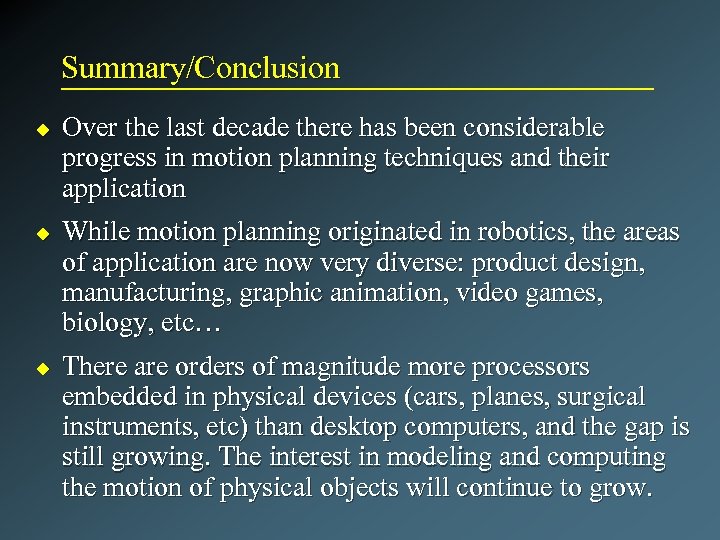 Summary/Conclusion

◆ Over the last decade there has been considerable progress in motion planning techniques and their application

◆ While motion planning originated in robotics, the areas of application are now very diverse: product design, manufacturing, graphic animation, video games, biology, etc…

◆ There are orders of magnitude more processors embedded in physical devices (cars, planes, surgical instruments, etc) than desktop computers, and the gap is still growing. The interest in modeling and computing the motion of physical objects will continue to grow.